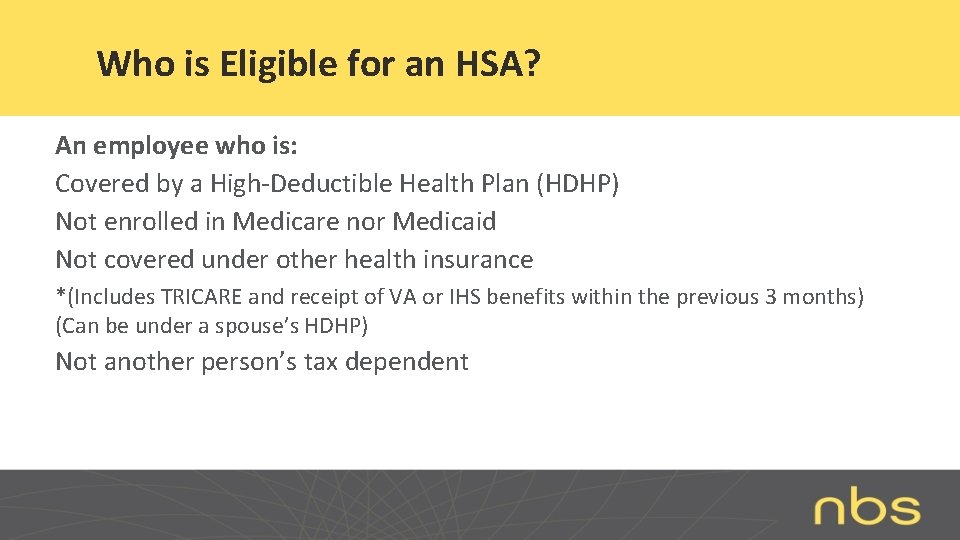 Who is Eligible for an HSA?

An employee who is:

Covered by a High-Deductible Health Plan (HDHP)

Not enrolled in Medicare nor Medicaid

Not covered under other health insurance

*(Includes TRICARE and receipt of VA or IHS benefits within the previous 3 months)
(Can be under a spouse's HDHP)

Not another person's tax dependent

nbs